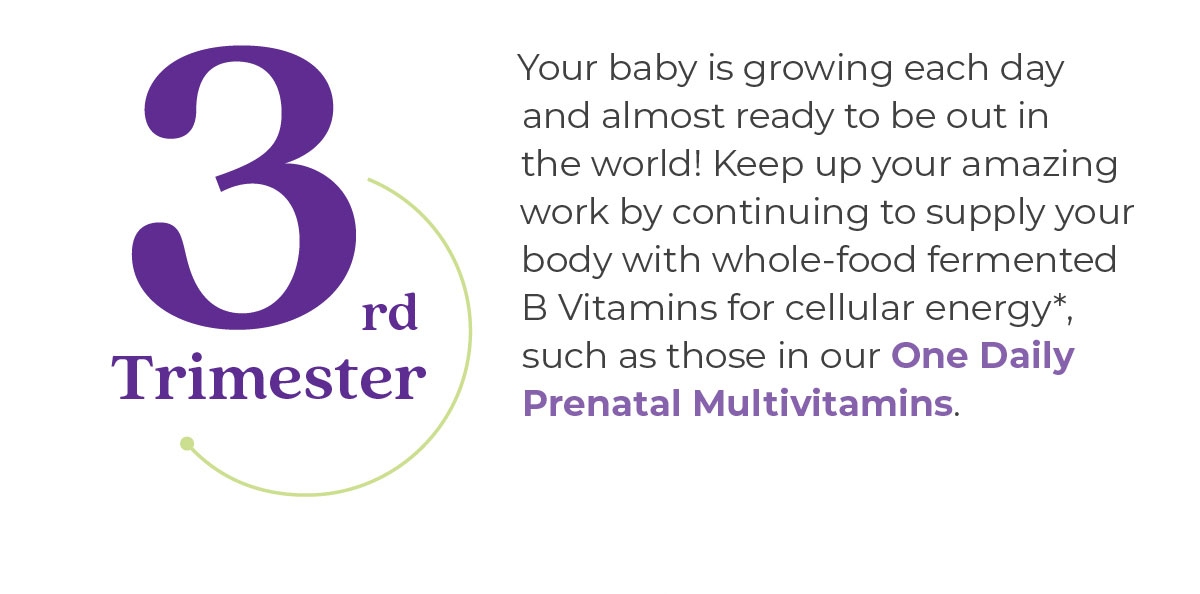 3rd Trimester

Your baby is growing each day and almost ready to be out in the world! Keep up your amazing work by continuing to supply your body with whole-food fermented B Vitamins for cellular energy*, such as those in our One Daily Prenatal Multivitamins.